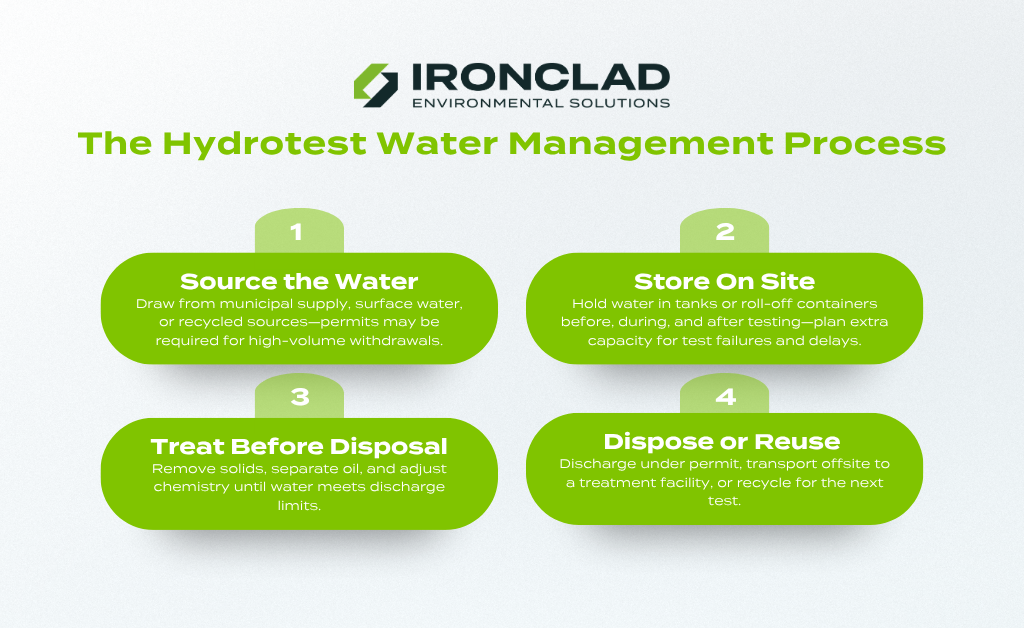 IRONCLAD
ENVIRONMENTAL SOLUTIONS

The Hydrotest Water Management Process

1

Source the Water
Draw from municipal supply, surface water, or recycled sources—permits may be required for high-volume withdrawals.

2

Store On Site
Hold water in tanks or roll-off containers before, during, and after testing—plan extra capacity for test failures and delays.

3

Treat Before Disposal
Remove solids, separate oil, and adjust chemistry until water meets discharge limits.

4

Dispose or Reuse
Discharge under permit, transport offsite to a treatment facility, or recycle for the next test.